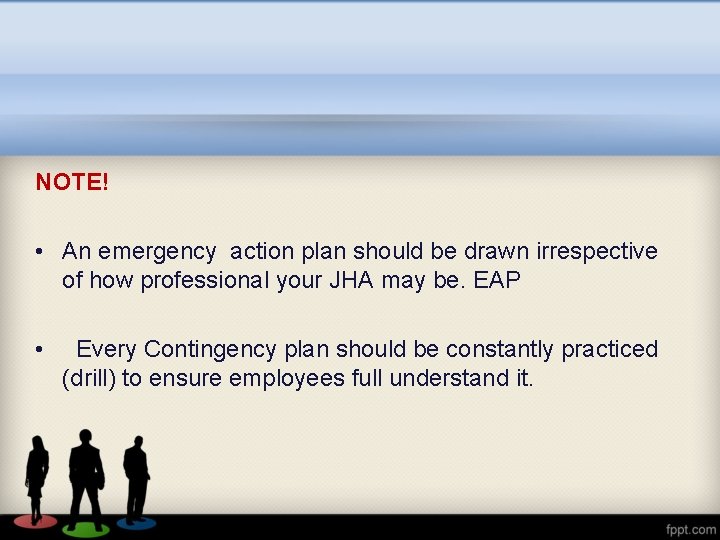 NOTE!

• An emergency action plan should be drawn irrespective of how professional your JHA may be. EAP

• Every Contingency plan should be constantly practiced (drill) to ensure employees full understand it.

fppt.com